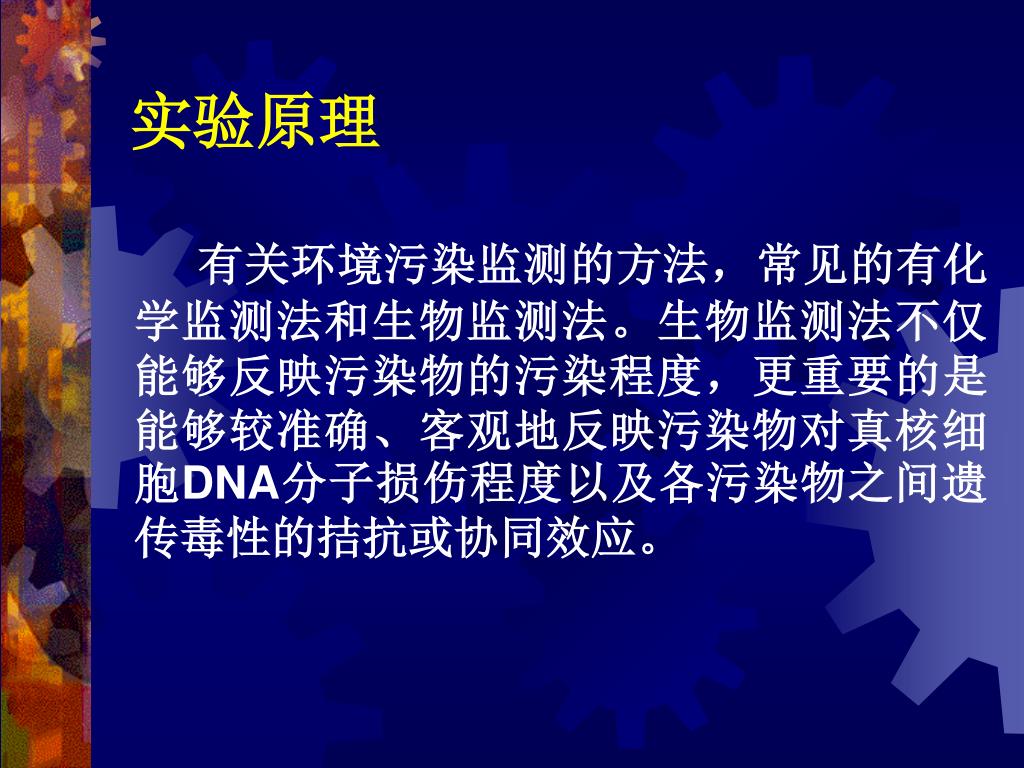 实验原理

有关环境污染监测的方法，常见的有化学监测法和生物监测法。生物监测法不仅能够反映污染物的污染程度，更重要的是能够较准确、客观地反映污染物对真核细胞DNA分子损伤程度以及各污染物之间遗传毒性的拮抗或协同效应。